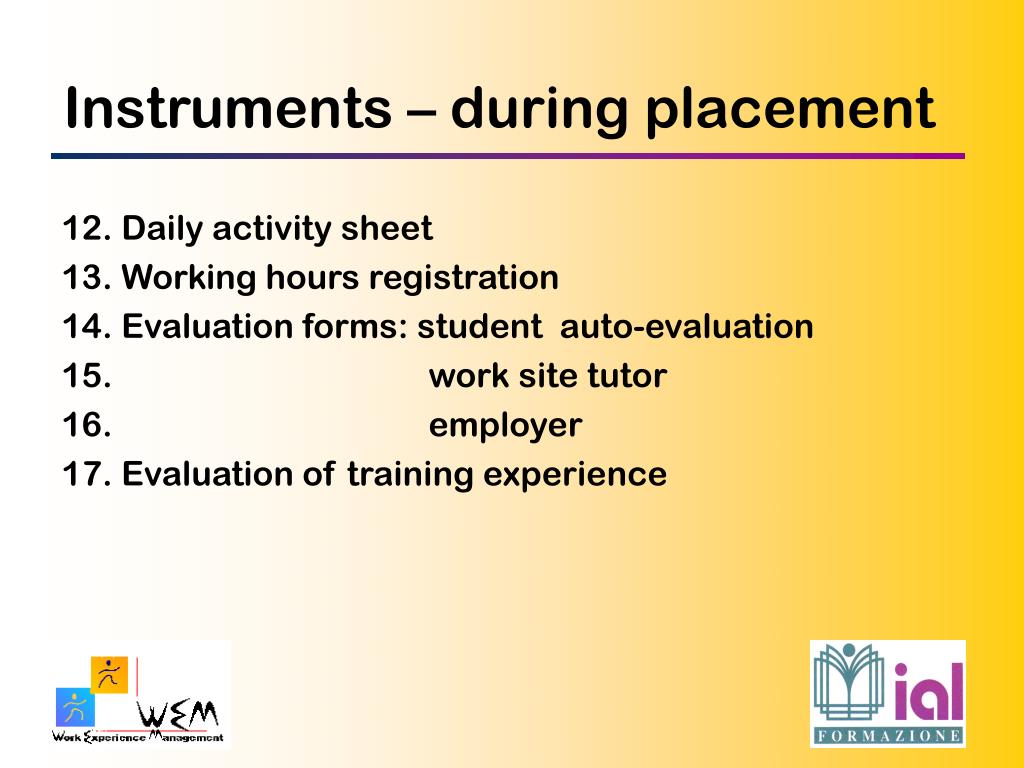 Instruments – during placement

12. Daily activity sheet
13. Working hours registration
14. Evaluation forms: student auto-evaluation
15. work site tutor
16. employer
17. Evaluation of training experience

WEM
Work Experience Management

ial
FORMAZIONE